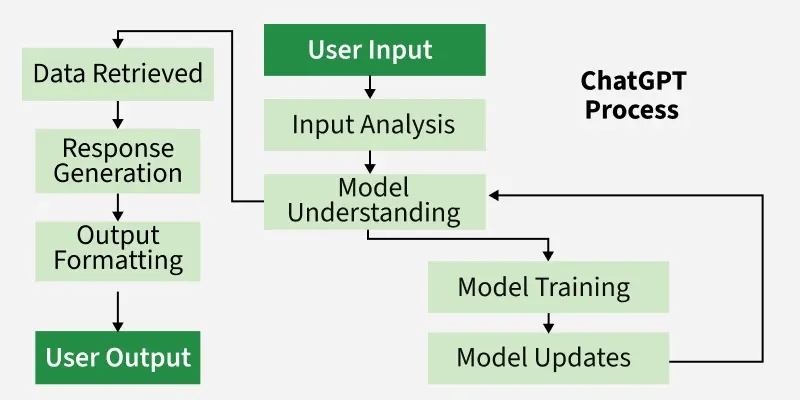 ChatGPT Process

User Input

Input Analysis

Model Understanding

Model Training

Model Updates

Data Retrieved

Response Generation

Output Formatting

User Output